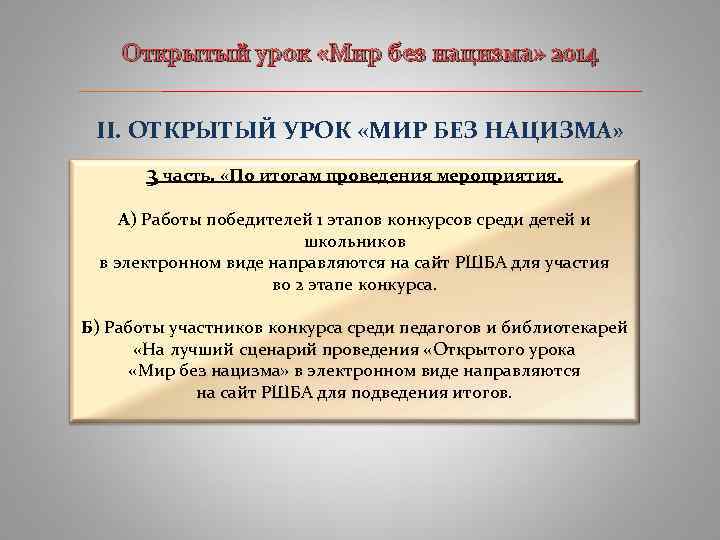 Открытый урок «Мир без нацизма» 2014

II. ОТКРЫТЫЙ УРОК «МИР БЕЗ НАЦИЗМА»

3 часть. «По итогам проведения мероприятия.

А) Работы победителей 1 этапов конкурсов среди детей и школьников в электронном виде направляются на сайт РШБА для участия во 2 этапе конкурса.

Б) Работы участников конкурса среди педагогов и библиотекарей «На лучший сценарий проведения «Открытого урока «Мир без нацизма» в электронном виде направляются на сайт РШБА для подведения итогов.